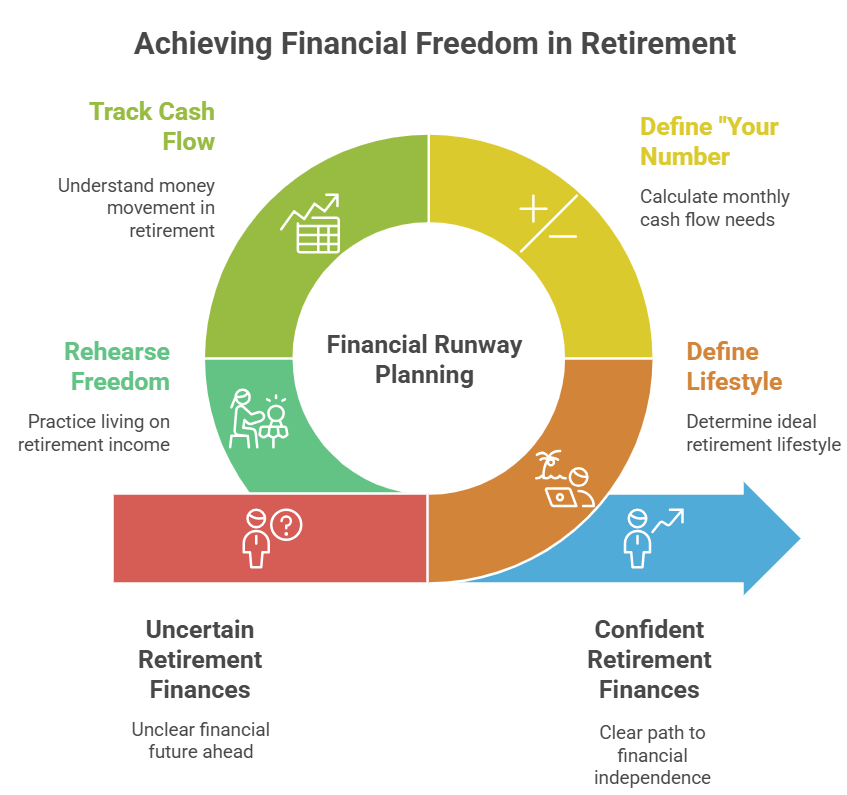 Achieving Financial Freedom in Retirement

Track Cash Flow

Understand money movement in retirement

Define "Your Number

Calculate monthly cash flow needs

Financial Runway Planning

Rehearse Freedom

Practice living on retirement income

Define Lifestyle

Determine ideal retirement lifestyle

Uncertain Retirement Finances

Unclear financial future ahead

Confident Retirement Finances

Clear path to financial independence